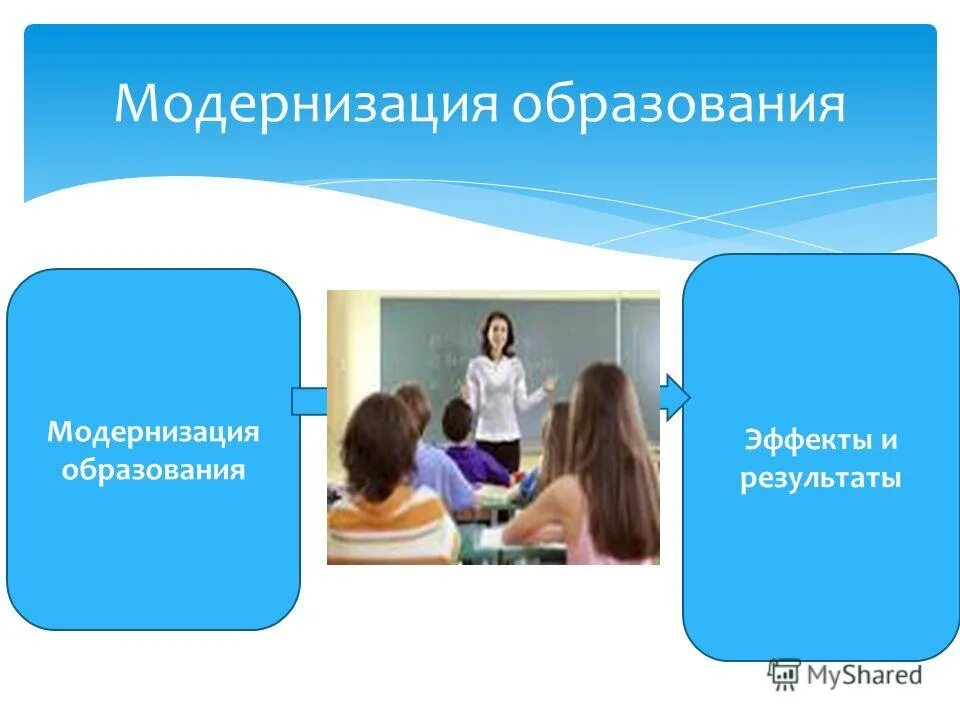 Модернизация образования

Модернизация образования

Эффекты и результаты

MyShared